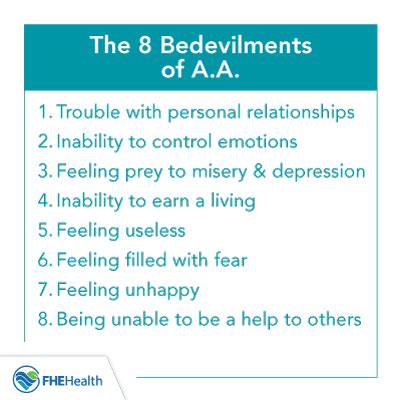 The 8 Bedevilments of A.A.

1. Trouble with personal relationships
2. Inability to control emotions
3. Feeling prey to misery & depression
4. Inability to earn a living
5. Feeling useless
6. Feeling filled with fear
7. Feeling unhappy
8. Being unable to be a help to others

FHEHealth